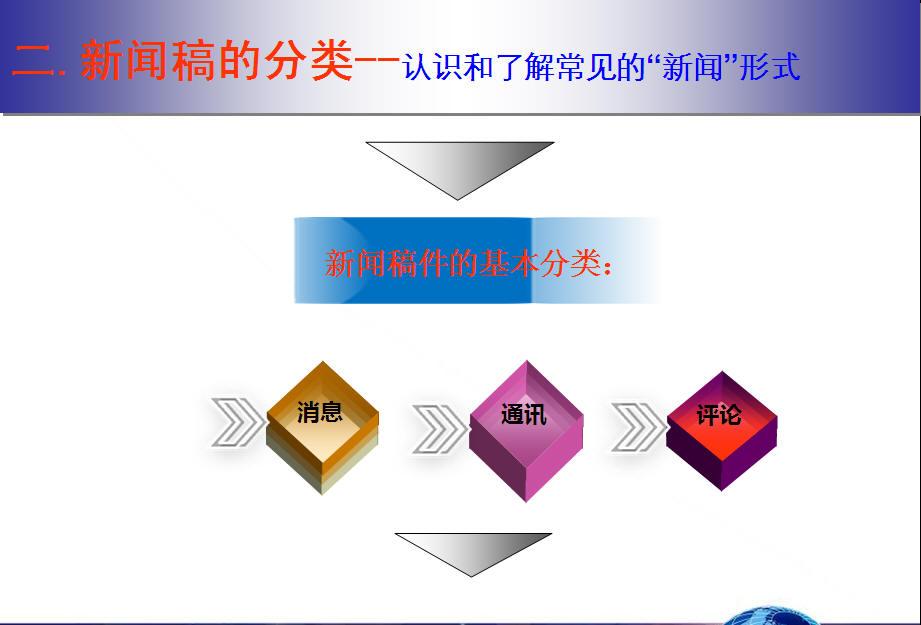 二. 新闻稿的分类--认识和了解常见的“新闻”形式

新闻稿件的基本分类:

消息

通讯

评论